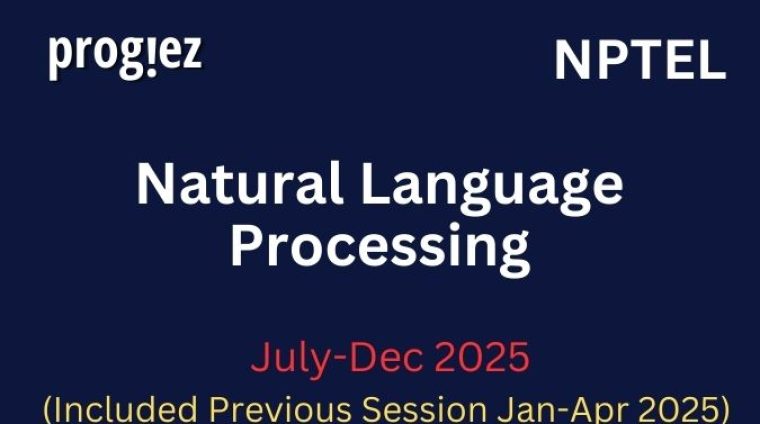 prog!ez

NPTEL

Natural Language Processing

July-Dec 2025

(Included Previous Session Jan-Apr 2025)